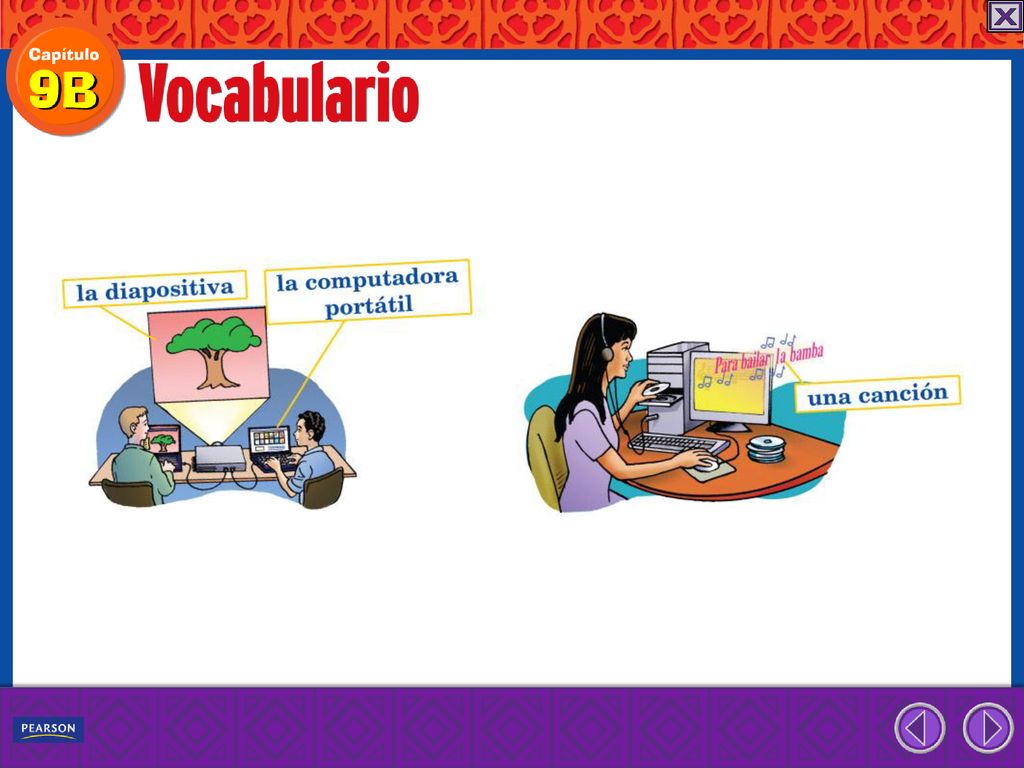 Capítulo
9B
Vocabulario

la diapositiva

la computadora portátil

Para bailar la bamba

una canción

PEARSON